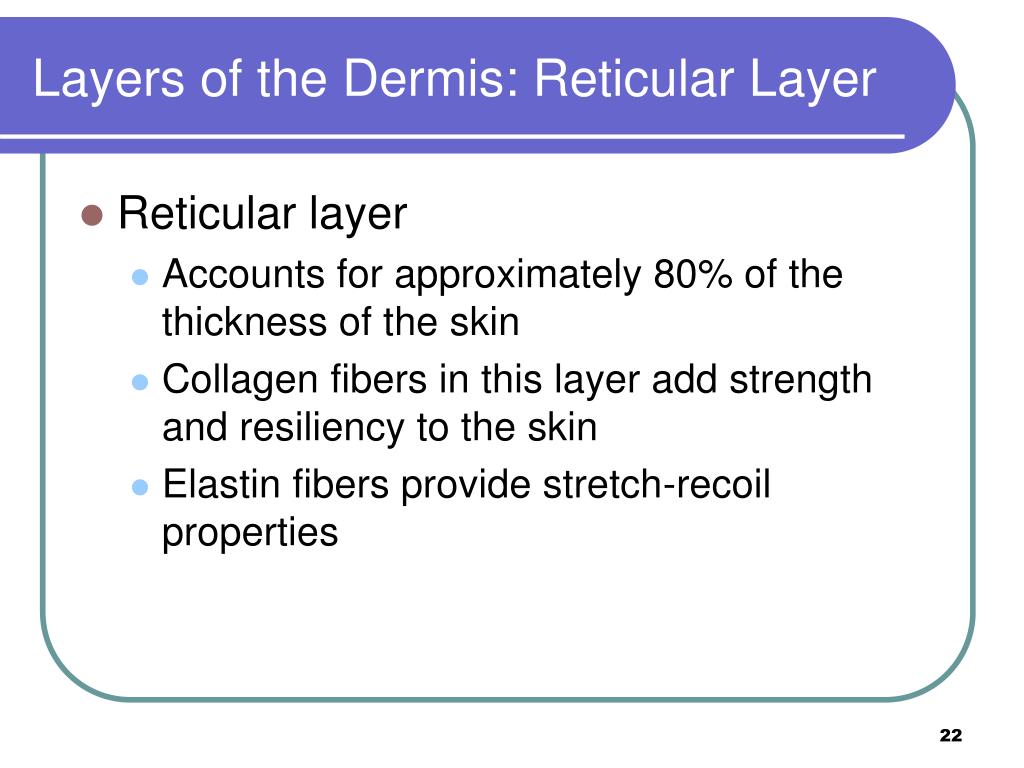 Layers of the Dermis: Reticular Layer

- Reticular layer
  - Accounts for approximately 80% of the thickness of the skin
  - Collagen fibers in this layer add strength and resiliency to the skin
  - Elastin fibers provide stretch-recoil properties

22